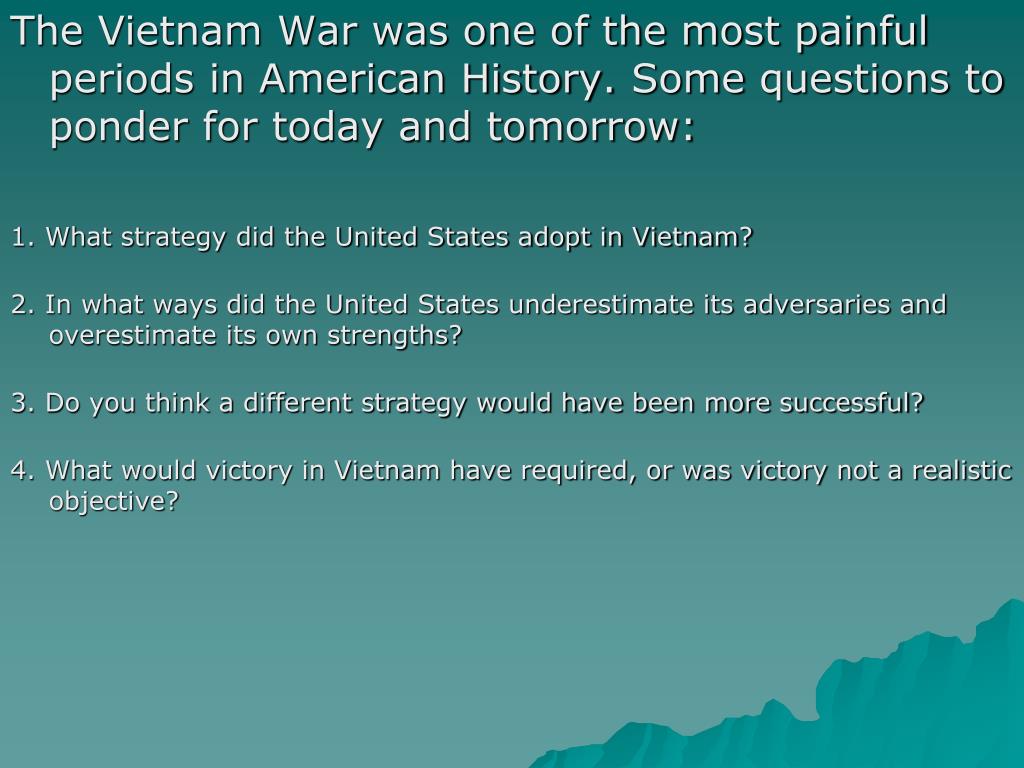 The Vietnam War was one of the most painful periods in American History. Some questions to ponder for today and tomorrow:

1. What strategy did the United States adopt in Vietnam?

2. In what ways did the United States underestimate its adversaries and overestimate its own strengths?

3. Do you think a different strategy would have been more successful?

4. What would victory in Vietnam have required, or was victory not a realistic objective?